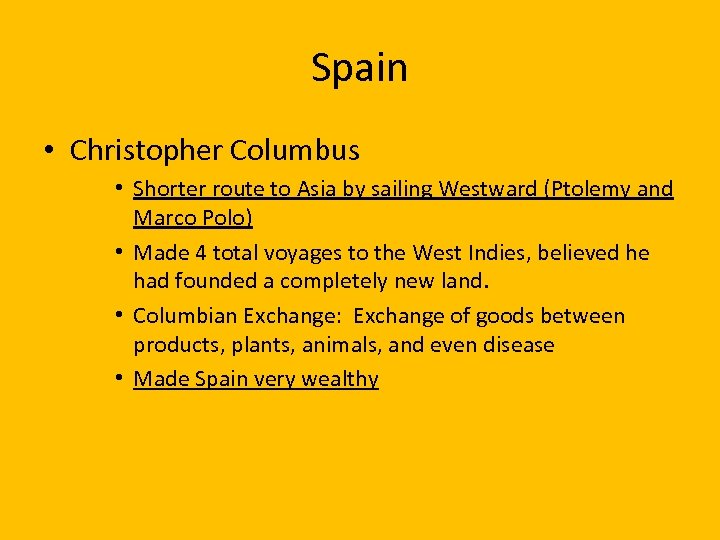 Spain

• Christopher Columbus
  • Shorter route to Asia by sailing Westward (Ptolemy and Marco Polo)
  • Made 4 total voyages to the West Indies, believed he had founded a completely new land.
  • Columbian Exchange: Exchange of goods between products, plants, animals, and even disease
  • Made Spain very wealthy